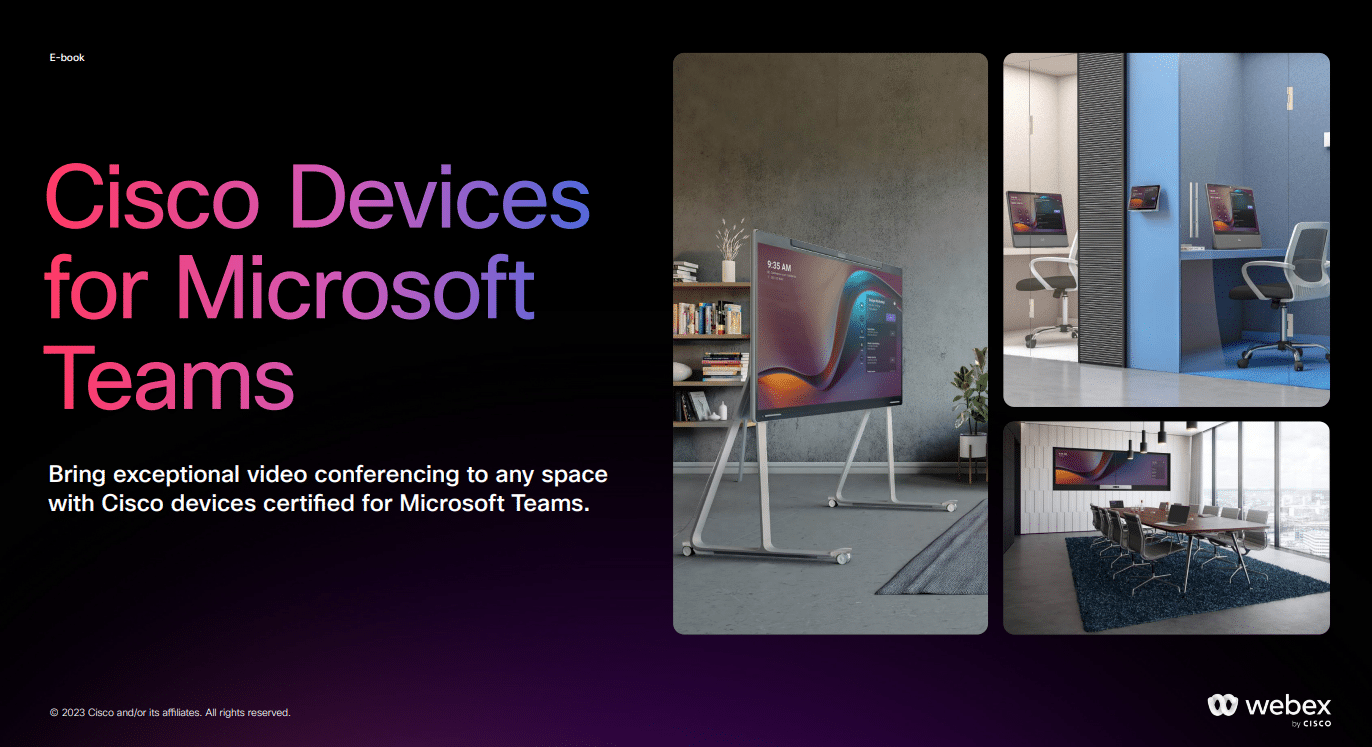 E-book

Cisco Devices for Microsoft Teams

Bring exceptional video conferencing to any space with Cisco devices certified for Microsoft Teams.

9:35 AM

© 2023 Cisco and/or its affiliates. All rights reserved.

webex by CISCO